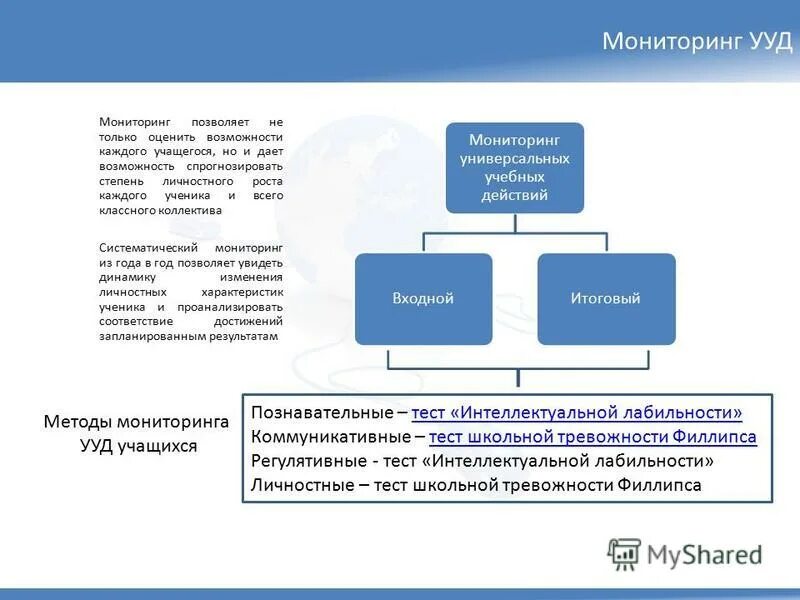 Мониторинг УУД

Мониторинг позволяет не только оценить возможности каждого учащегося, но и дает возможность спрогнозировать степень личностного роста каждого ученика и всего классного коллектива

Систематический мониторинг из года в год позволяет увидеть динамику изменения личностных характеристик ученика и проанализировать соответствие достижений запланированным результатам

Мониторинг универсальных учебных действий

Входной

Итоговый

Методы мониторинга УУД учащихся

Познавательные – тест «Интеллектуальной лабильности»
Коммуникативные – тест школьной тревожности Филлипса
Регулятивные - тест «Интеллектуальной лабильности»
Личностные – тест школьной тревожности Филлипса

MyShared